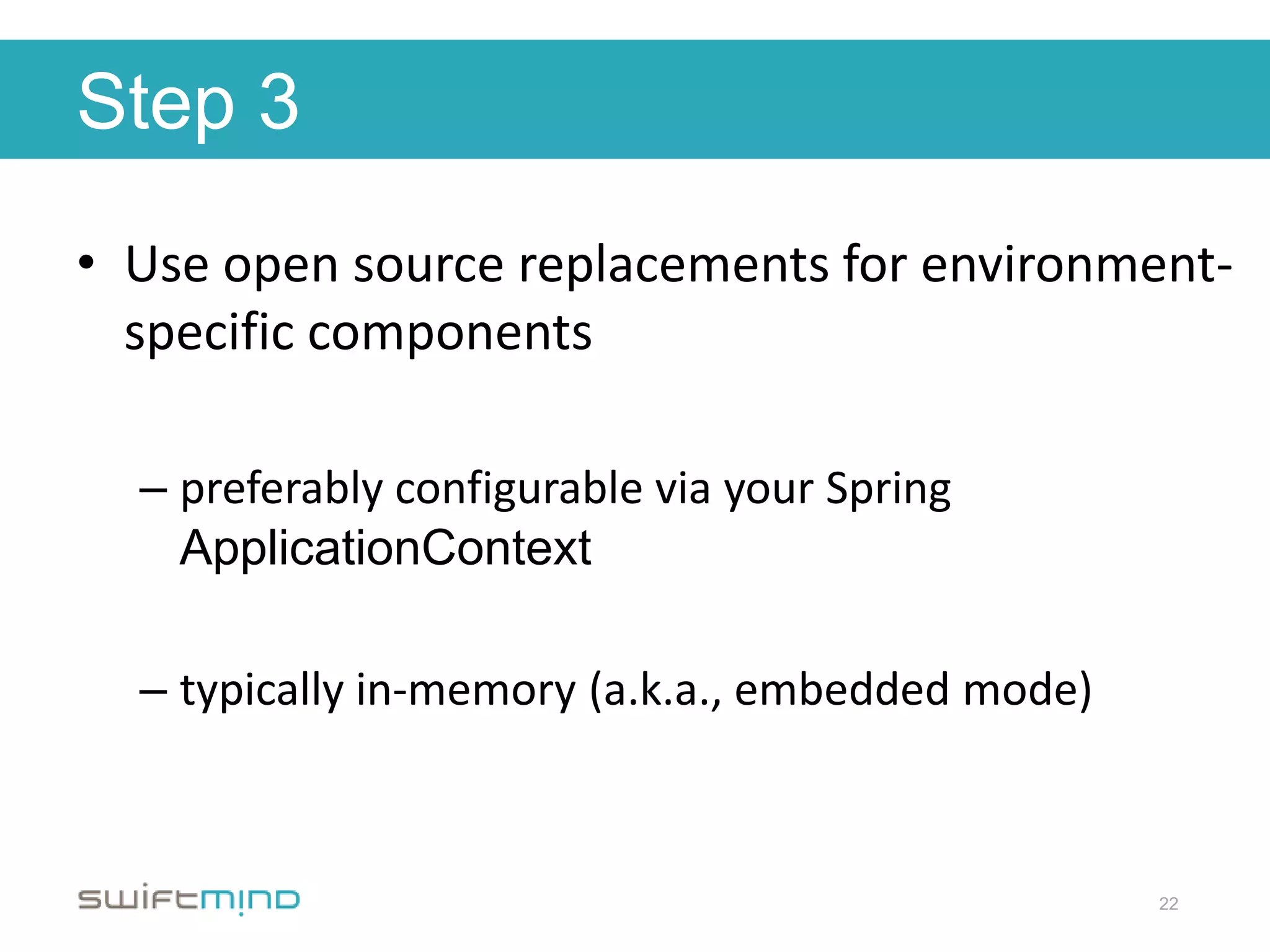 Step 3

• Use open source replacements for environment-specific components

– preferably configurable via your Spring ApplicationContext

– typically in-memory (a.k.a., embedded mode)

swiftmind

22